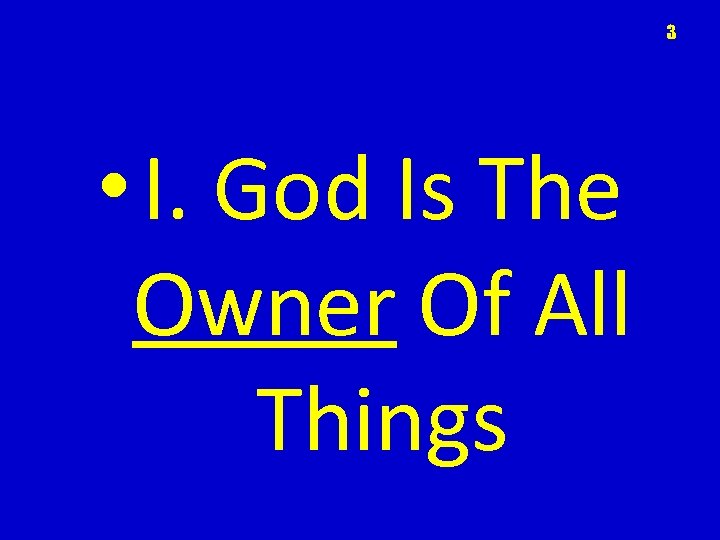 3

• I. God Is The Owner Of All Things